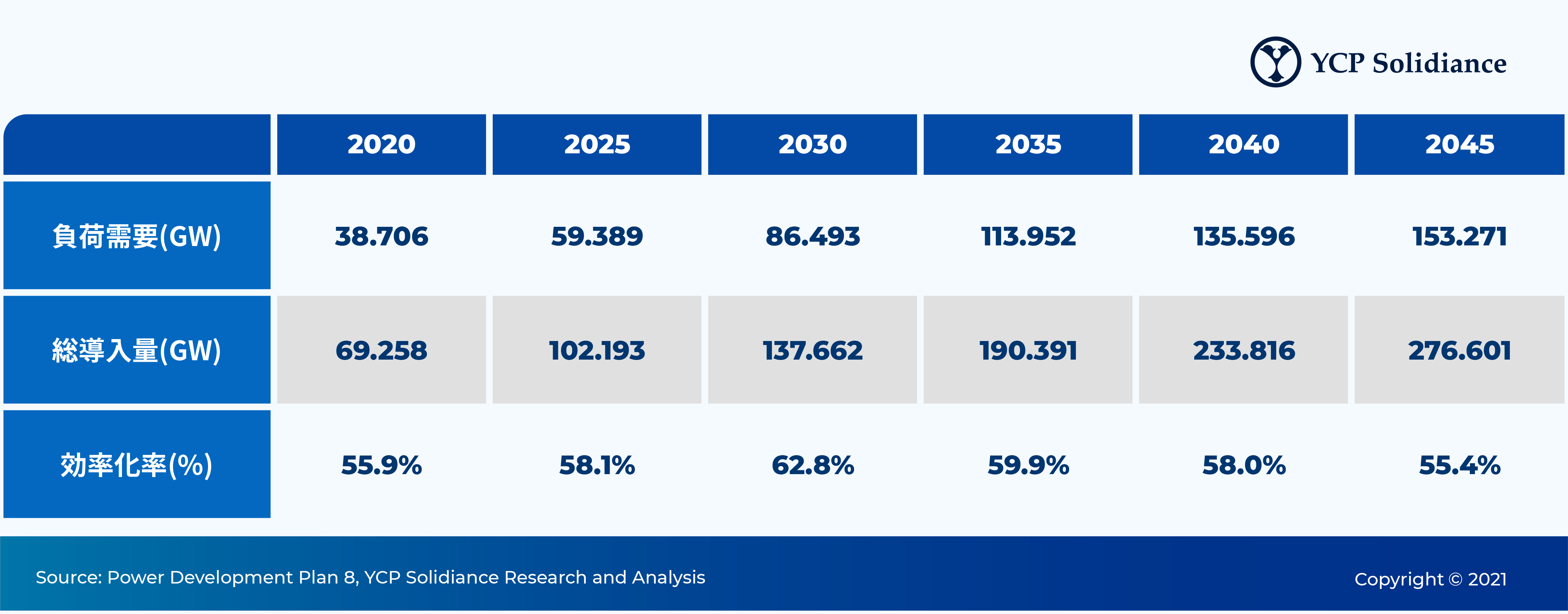 YCP Solidiance

| | 2020 | 2025 | 2030 | 2035 | 2040 | 2045 |
|---|---|---|---|---|---|---|
| 負荷需要(GW) | 38.706 | 59.389 | 86.493 | 113.952 | 135.596 | 153.271 |
| 総導入量(GW) | 69.258 | 102.193 | 137.662 | 190.391 | 233.816 | 276.601 |
| 効率化率(%) | 55.9% | 58.1% | 62.8% | 59.9% | 58.0% | 55.4% |

Source: Power Development Plan 8, YCP Solidiance Research and Analysis

Copyright © 2021